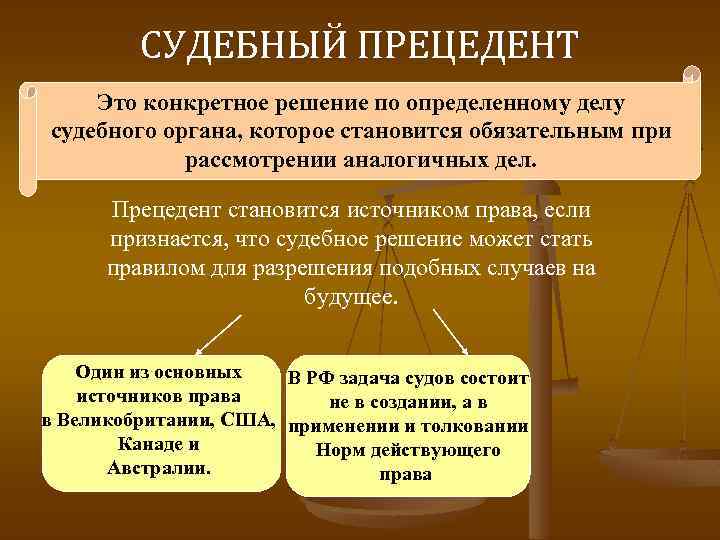 СУДЕБНЫЙ ПРЕЦЕДЕНТ

Это конкретное решение по определенному делу судебного органа, которое становится обязательным при рассмотрении аналогичных дел.

Прецедент становится источником права, если признается, что судебное решение может стать правилом для разрешения подобных случаев на будущее.

Один из основных источников права в Великобритании, США, Канаде и Австралии.

В РФ задача судов состоит не в создании, а в применении и толковании Норм действующего права